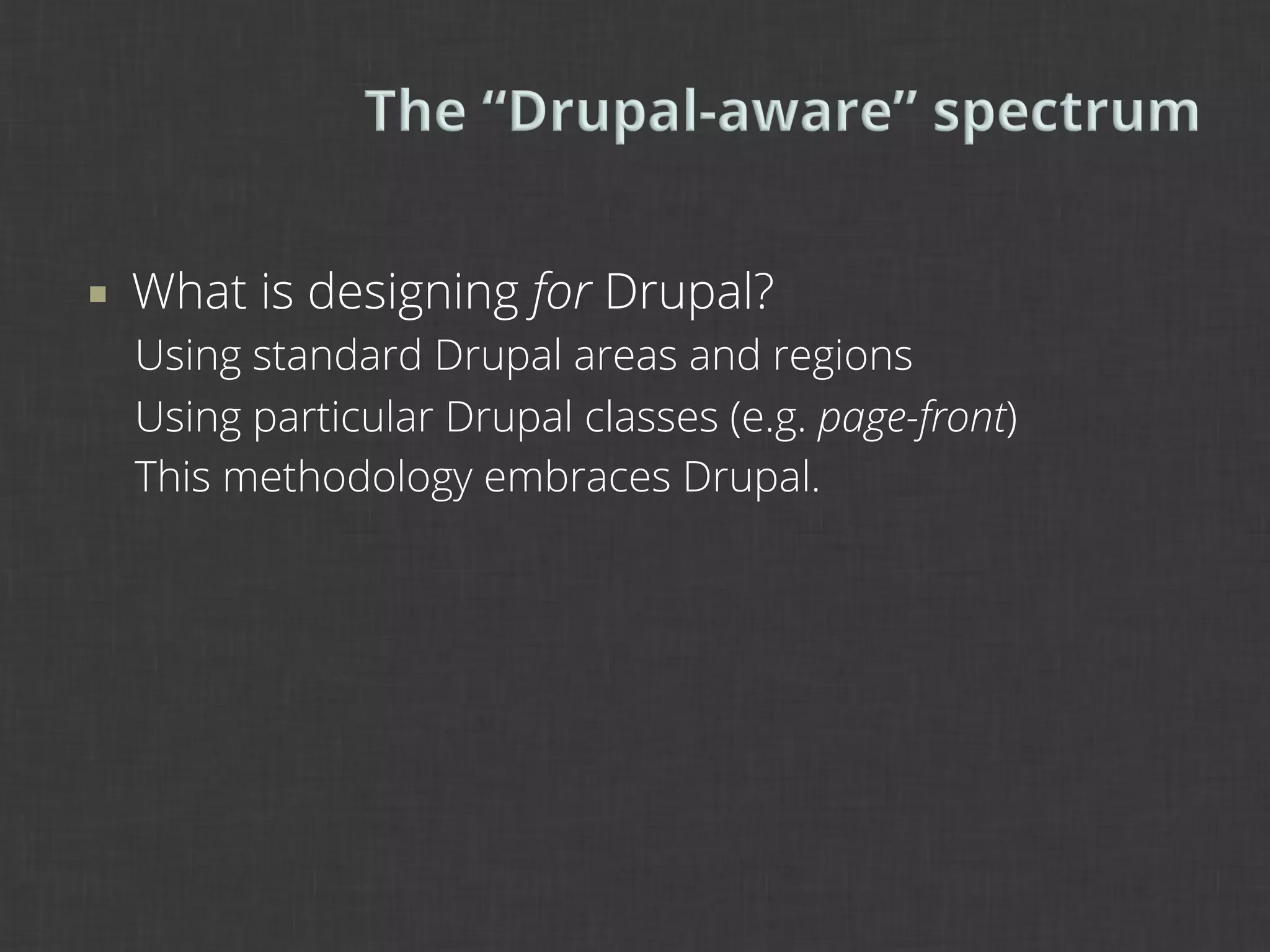 The “Drupal-aware” spectrum

▪ What is designing for Drupal?

Using standard Drupal areas and regions

Using particular Drupal classes (e.g. page-front)

This methodology embraces Drupal.